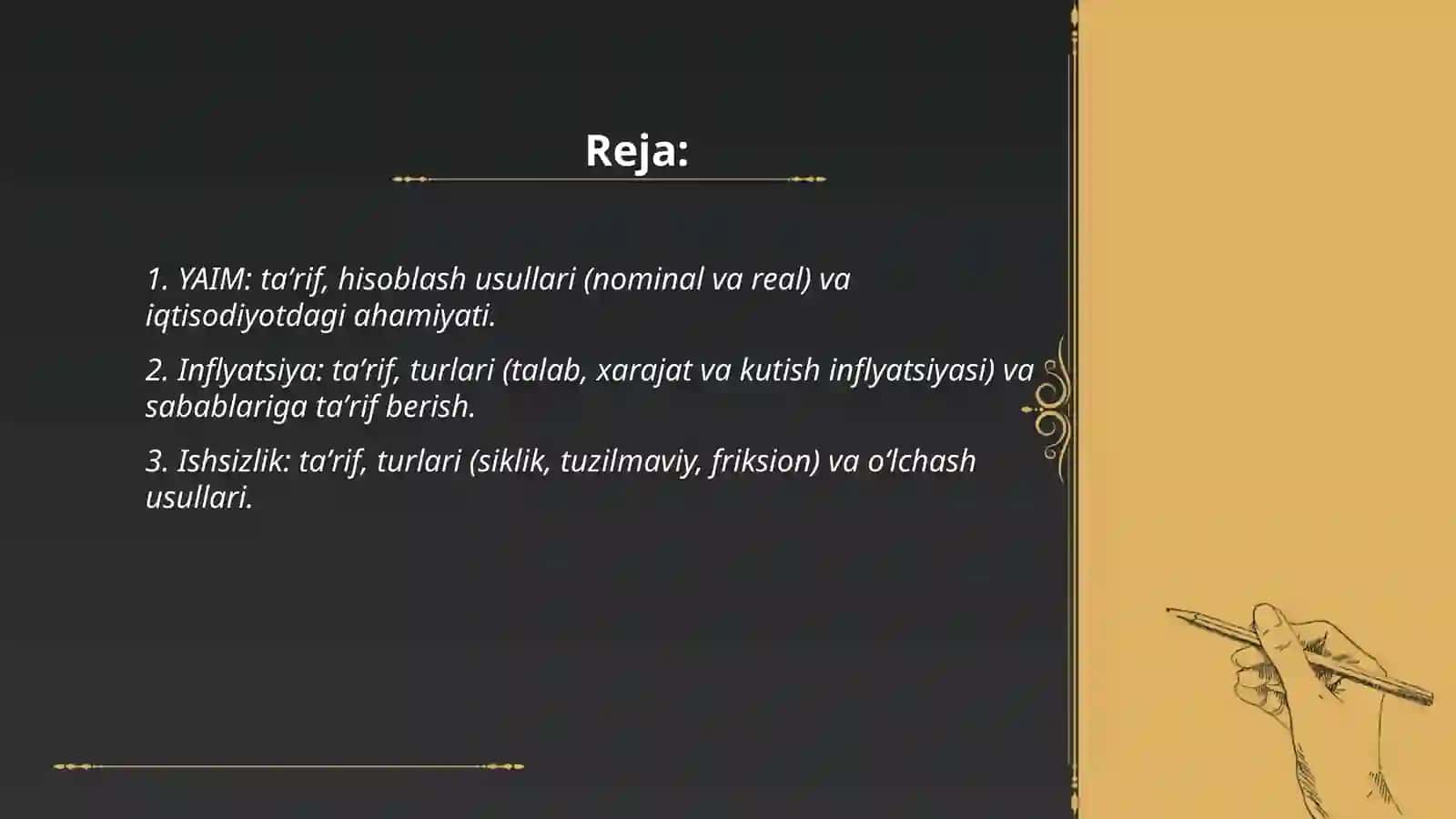 Reja:

1. YAIM: ta’rif, hisoblash usullari (nominal va real) va iqtisodiyotdagi ahamiyati.

2. Inflyatsiya: ta’rif, turlari (talab, xarajat va kutish inflyatsiyasi) va sabablariga ta’rif berish.

3. Ishsizlik: ta’rif, turlari (siklik, tuzilmaviy, friksion) va o‘lchash usullari.